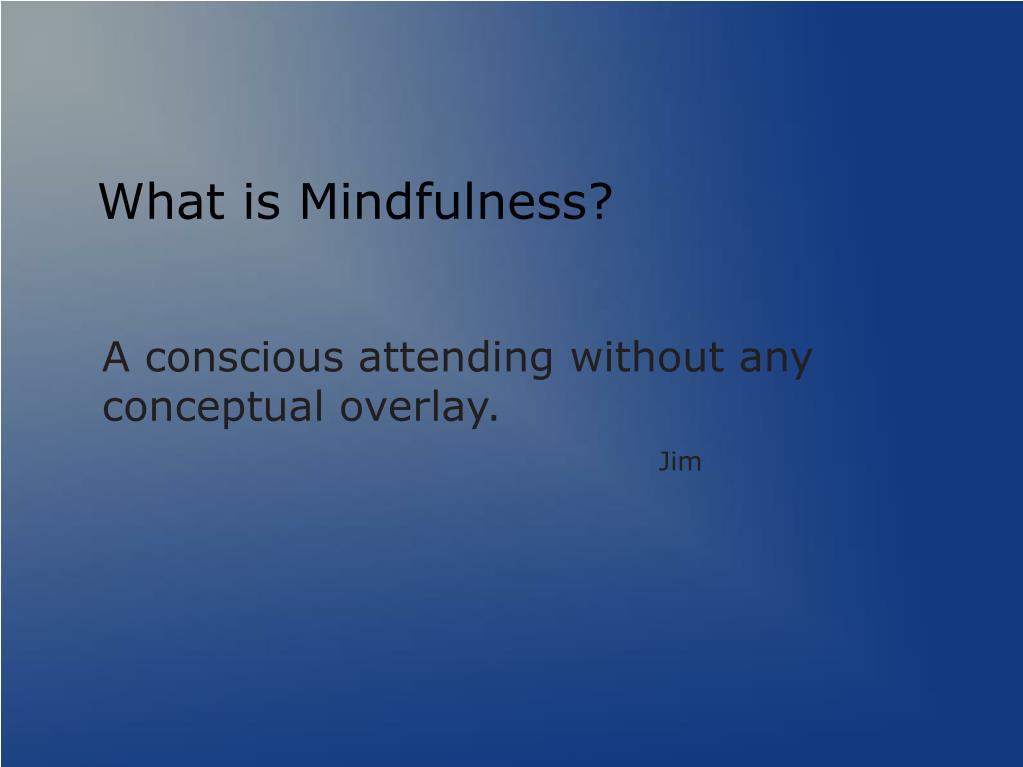 What is Mindfulness?

A conscious attending without any conceptual overlay.

Jim